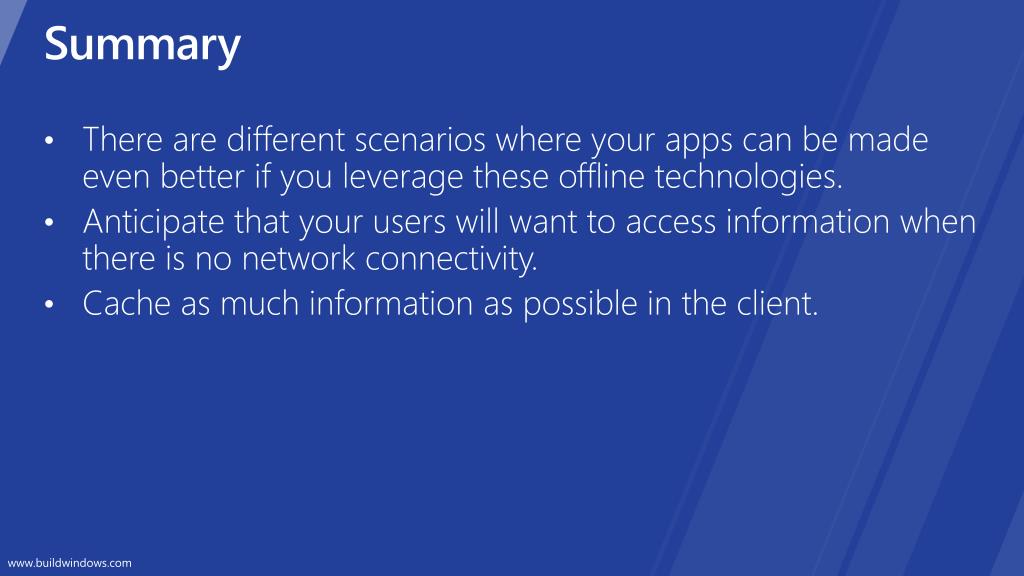 Summary

• There are different scenarios where your apps can be made even better if you leverage these offline technologies.
• Anticipate that your users will want to access information when there is no network connectivity.
• Cache as much information as possible in the client.

www.buildwindows.com